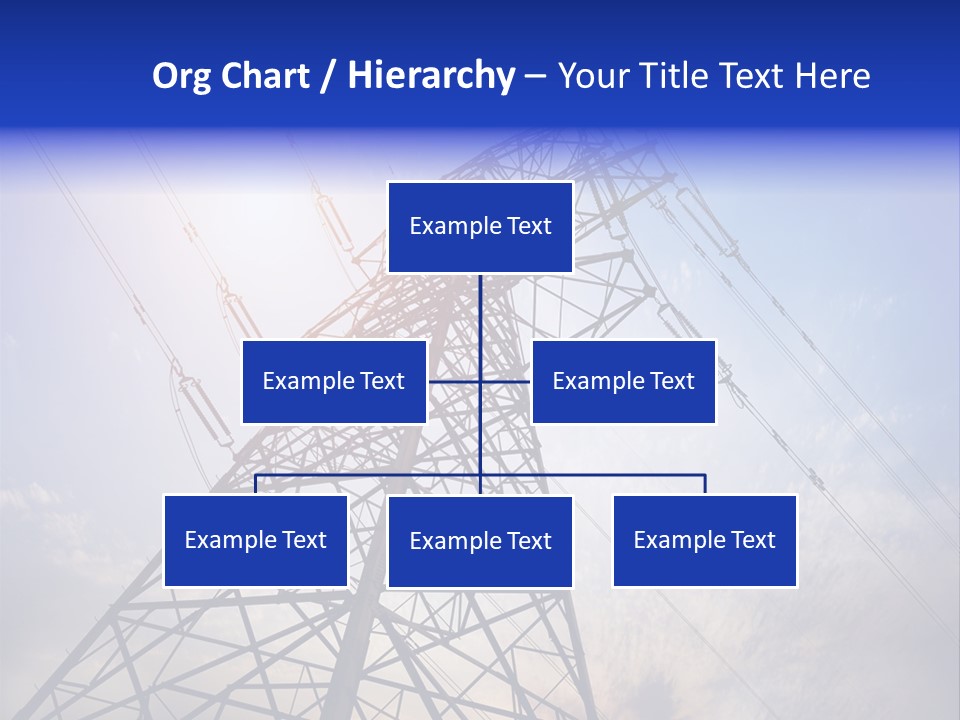 Org Chart / Hierarchy – Your Title Text Here

Example Text

Example Text

Example Text

Example Text

Example Text

Example Text